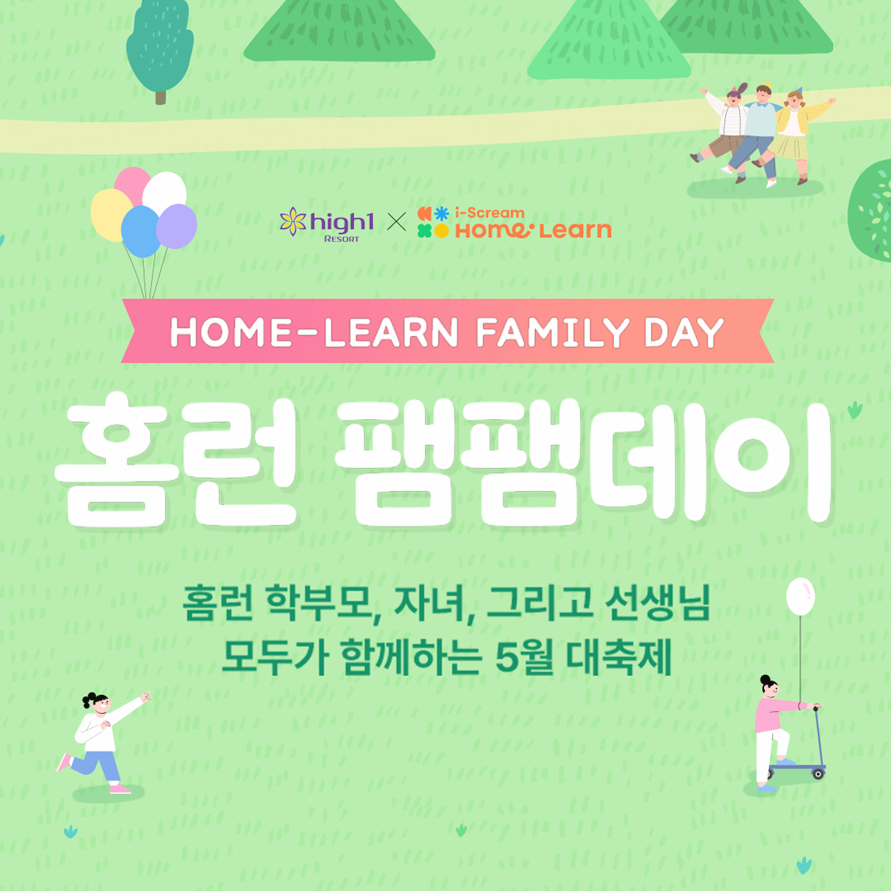 high1 RESORT × i-Scream Home·Learn

HOME-LEARN FAMILY DAY

홈런 팸팸데이

홈런 학부모, 자녀, 그리고 선생님
모두가 함께하는 5월 대축제